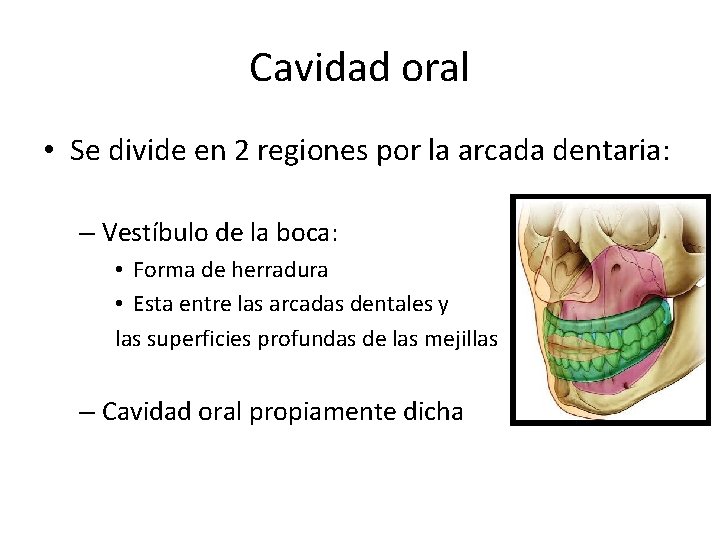 Cavidad oral

• Se divide en 2 regiones por la arcada dentaria:

– Vestíbulo de la boca:

• Forma de herradura

• Esta entre las arcadas dentales y las superficies profundas de las mejillas

– Cavidad oral propiamente dicha